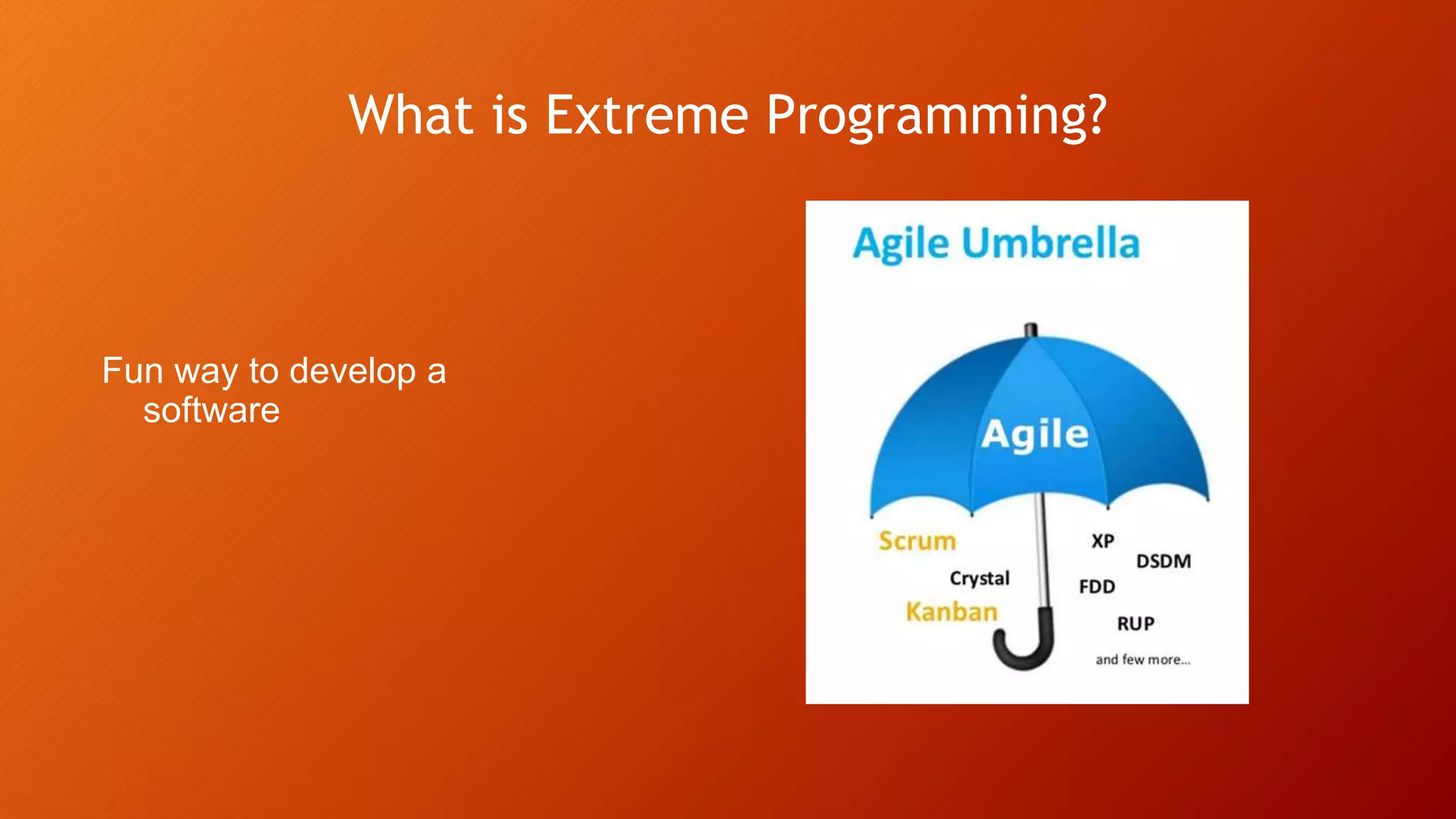 What is Extreme Programming?

Fun way to develop a software

Agile Umbrella

Agile

Scrum

Crystal

Kanban

XP

DSDM

FDD

RUP

and few more...